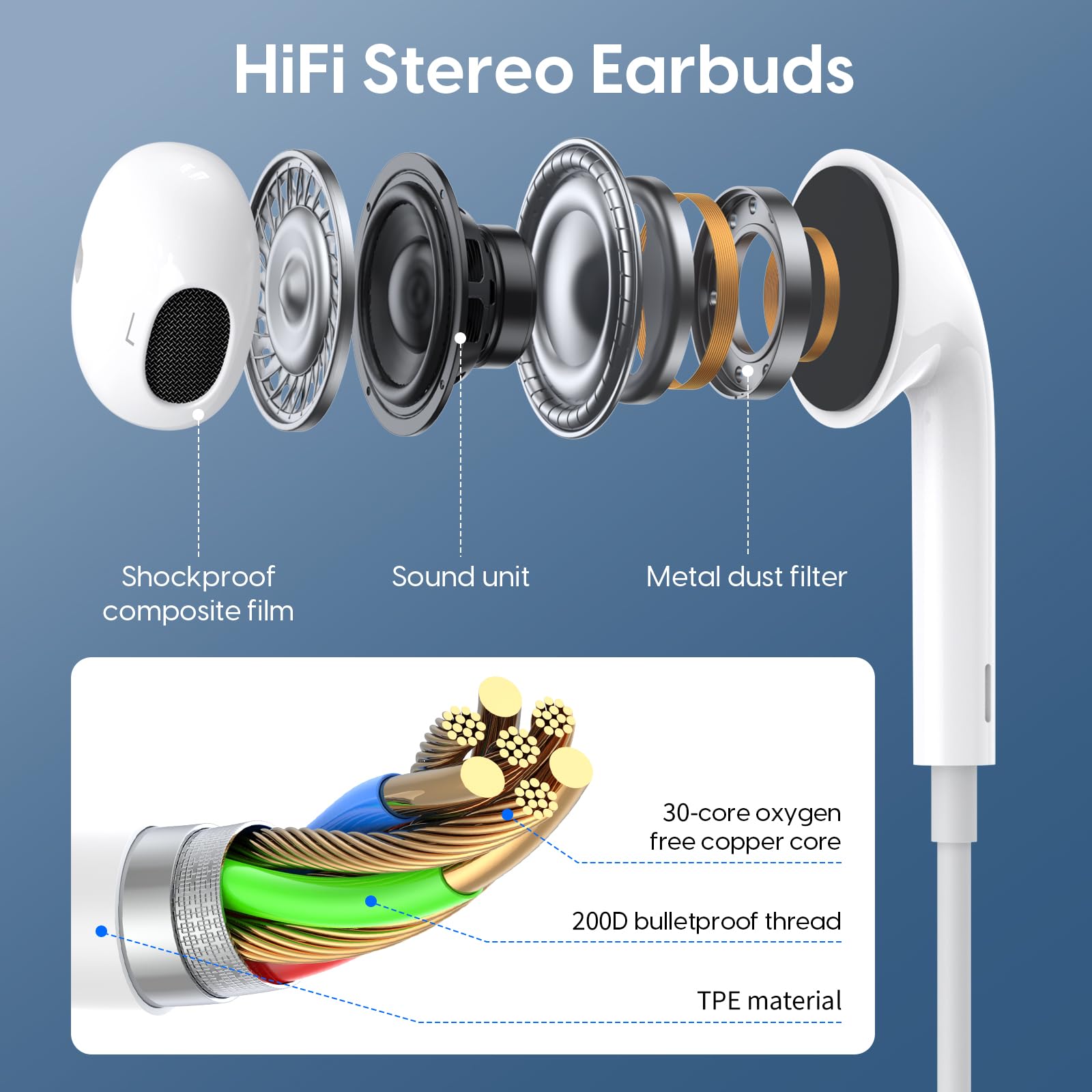 HiFi Stereo Earbuds

L

Shockproof composite film

Sound unit

Metal dust filter

30-core oxygen free copper core

200D bulletproof thread

TPE material